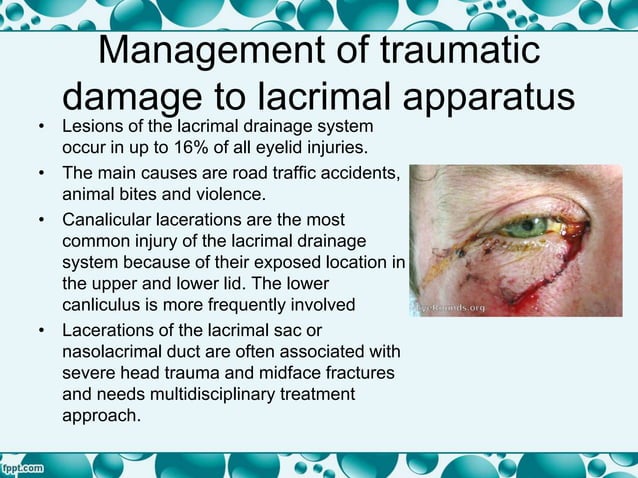 Management of traumatic damage to lacrimal apparatus

• Lesions of the lacrimal drainage system occur in up to 16% of all eyelid injuries.

• The main causes are road traffic accidents, animal bites and violence.

• Canalicular lacerations are the most common injury of the lacrimal drainage system because of their exposed location in the upper and lower lid. The lower canliculus is more frequently involved

• Lacerations of the lacrimal sac or nasolacrimal duct are often associated with severe head trauma and midface fractures and needs multidisciplinary treatment approach.

EyeRounds.org

fppt.com